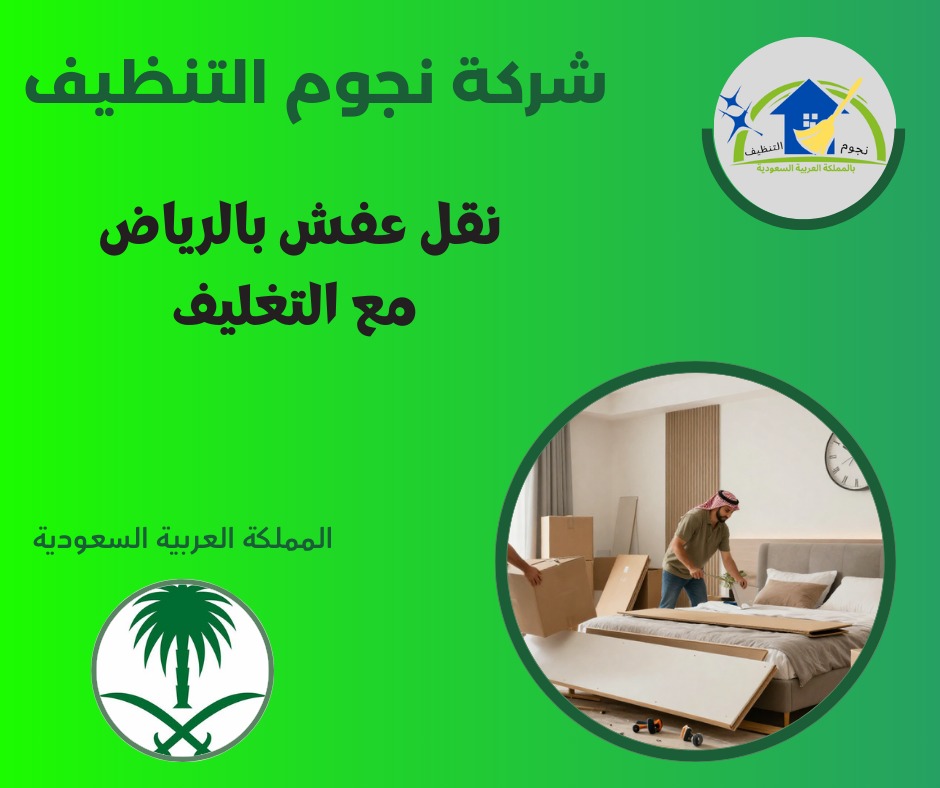 شركة نجوم التنظيف

نجوم التنظيف
بالمملكة العربية السعودية

نقل عفش بالرياض
مع التغليف

المملكة العربية السعودية